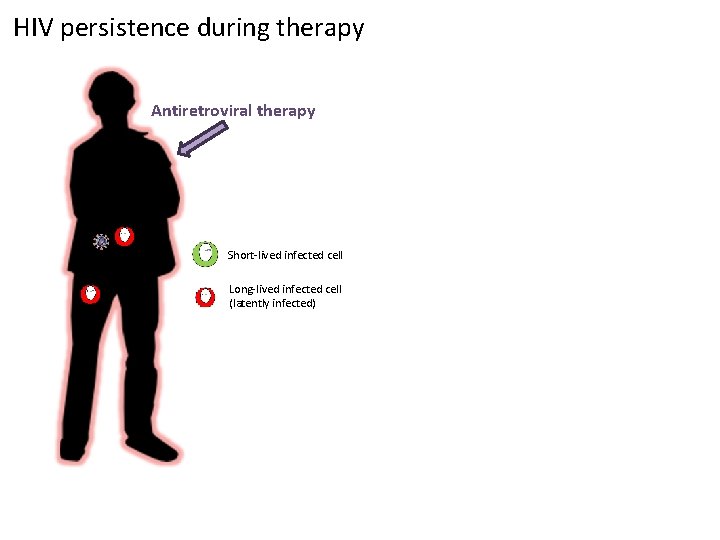 HIV persistence during therapy

Antiretroviral therapy

Short-lived infected cell

Long-lived infected cell
(latently infected)